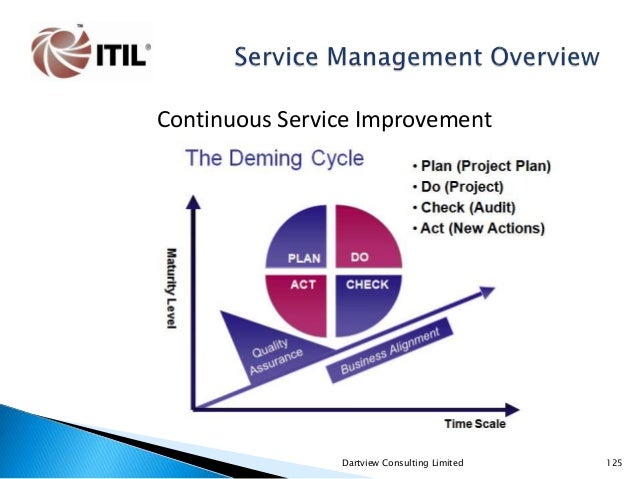 ITIL®

Service Management Overview

Continuous Service Improvement

The Deming Cycle

• Plan (Project Plan)
• Do (Project)
• Check (Audit)
• Act (New Actions)

Maturity Level

PLAN
DO
ACT
CHECK

Quality Assurance

Business Alignment

Time Scale

Dartview Consulting Limited

125